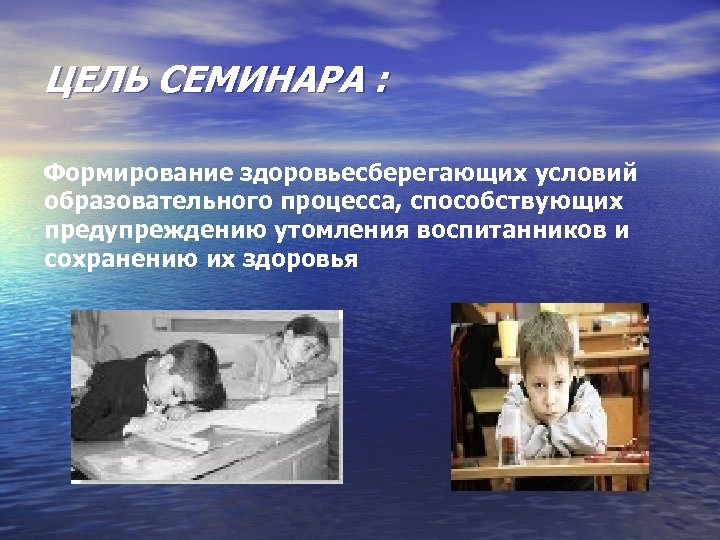 ЦЕЛЬ СЕМИНАРА :

Формирование здоровьесберегающих условий образовательного процесса, способствующих предупреждению утомления воспитанников и сохранению их здоровья